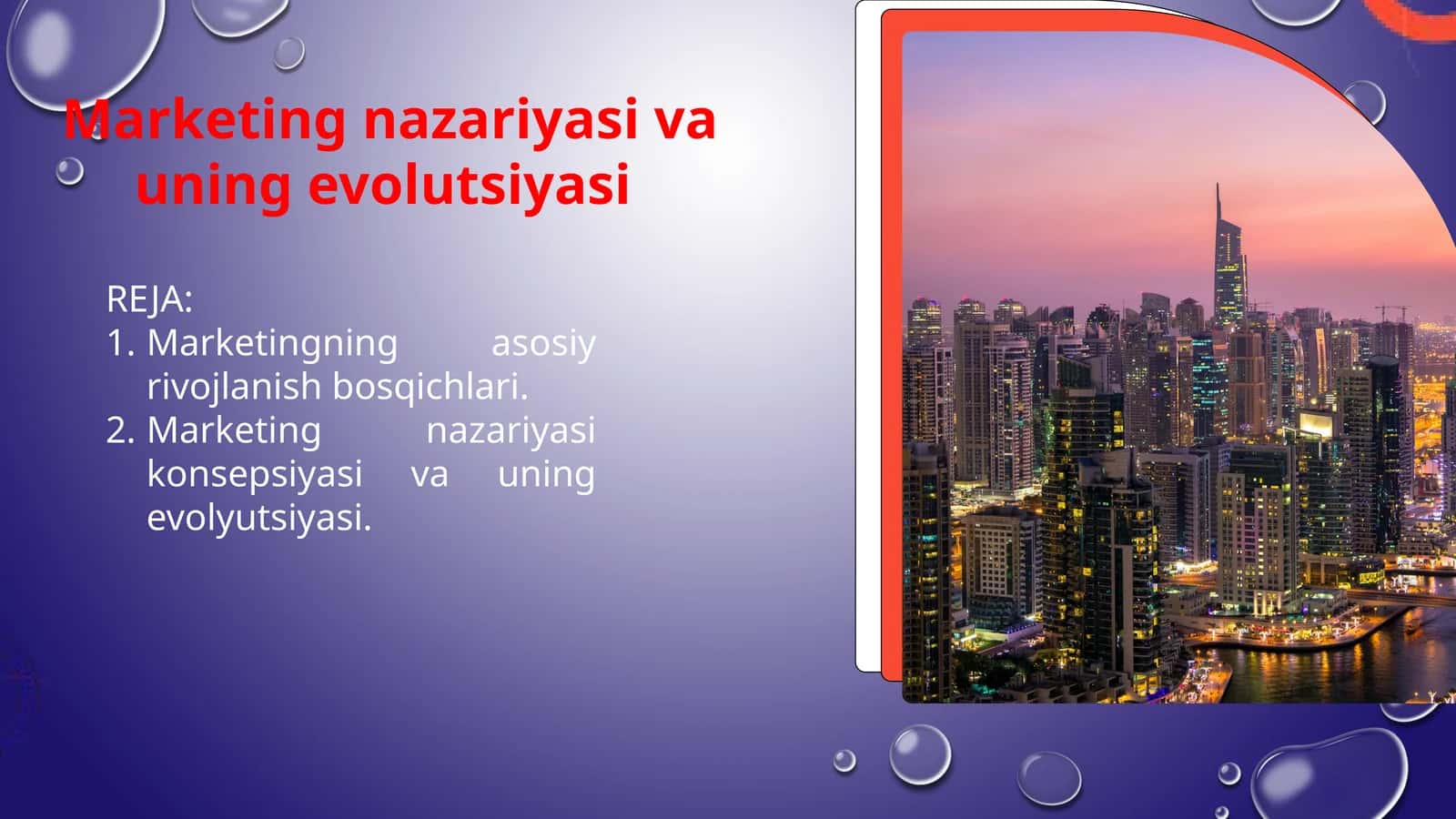 Marketing nazariyasi va uning evolutsiyasi

REJA:
1. Marketingning asosiy rivojlanish bosqichlari.
2. Marketing nazariyasi konsepsiyasi va uning evolyutsiyasi.